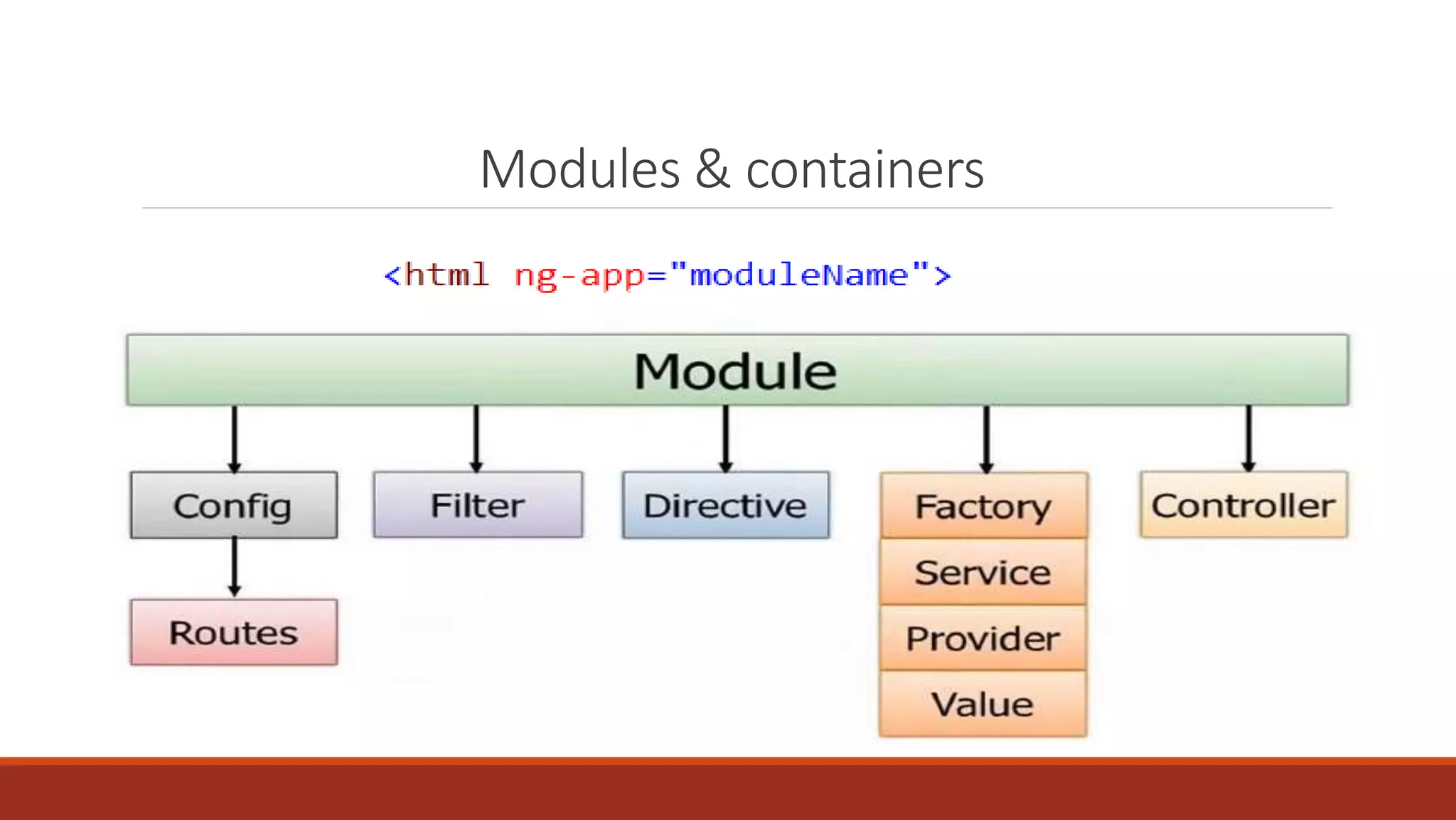 Modules & containers

<html ng-app="moduleName">

Module

Config

Filter

Directive

Factory

Controller

Routes

Service

Provider

Value